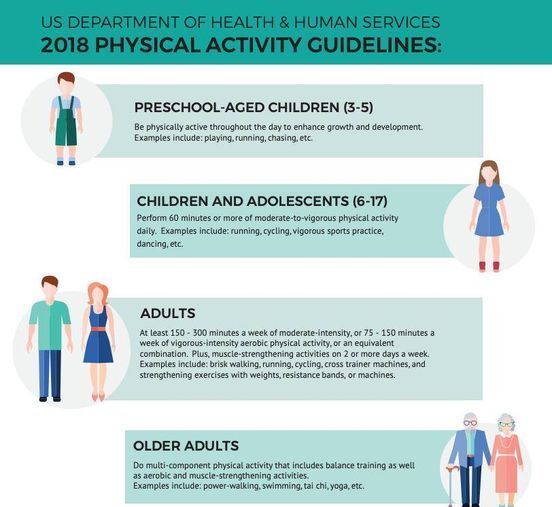 US DEPARTMENT OF HEALTH & HUMAN SERVICES
2018 PHYSICAL ACTIVITY GUIDELINES:

PRESCHOOL-AGED CHILDREN (3-5)

Be physically active throughout the day to enhance growth and development. Examples include: playing, running, chasing, etc.

CHILDREN AND ADOLESCENTS (6-17)

Perform 60 minutes or more of moderate-to-vigorous physical activity daily. Examples include: running, cycling, vigorous sports practice, dancing, etc.

ADULTS

At least 150 - 300 minutes a week of moderate-intensity, or 75 - 150 minutes a week of vigorous-intensity aerobic physical activity, or an equivalent combination. Plus, muscle-strengthening activities on 2 or more days a week. Examples include: brisk walking, running, cycling, cross trainer machines, and strengthening exercises with weights, resistance bands, or machines.

OLDER ADULTS

Do multi-component physical activity that includes balance training as well as aerobic and muscle-strengthening activities.
Examples include: power-walking, swimming, tai chi, yoga, etc.